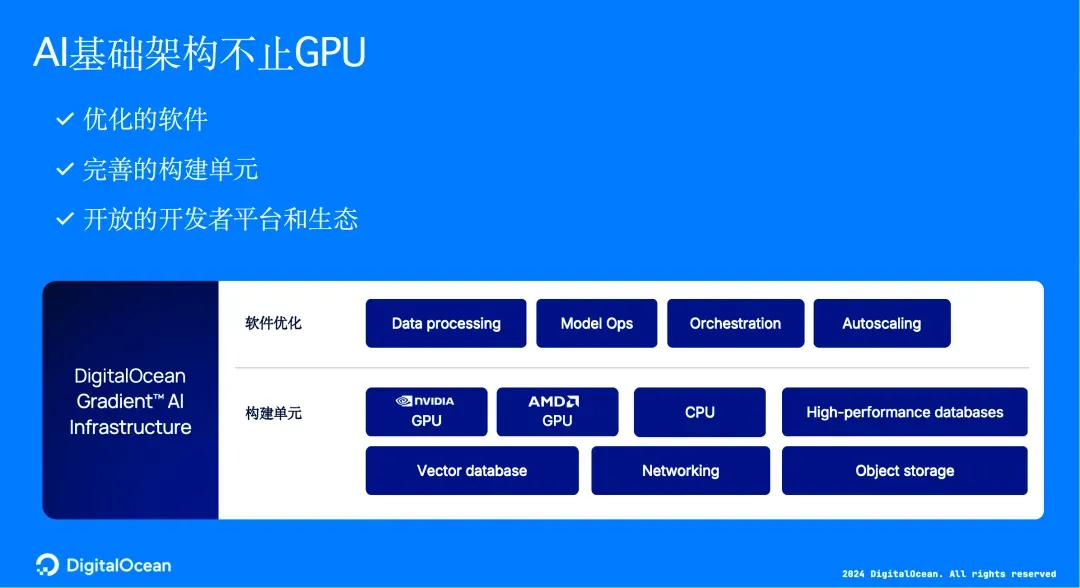 AI基础架构不止GPU

✓ 优化的软件

✓ 完善的构建单元

✓ 开放的开发者平台和生态

DigitalOcean Gradient™ AI Infrastructure

软件优化

Data processing

Model Ops

Orchestration

Autoscaling

构建单元

NVIDIA GPU

AMD GPU

CPU

High-performance databases

Vector database

Networking

Object storage

DigitalOcean

2024 DigitalOcean. All rights reserved